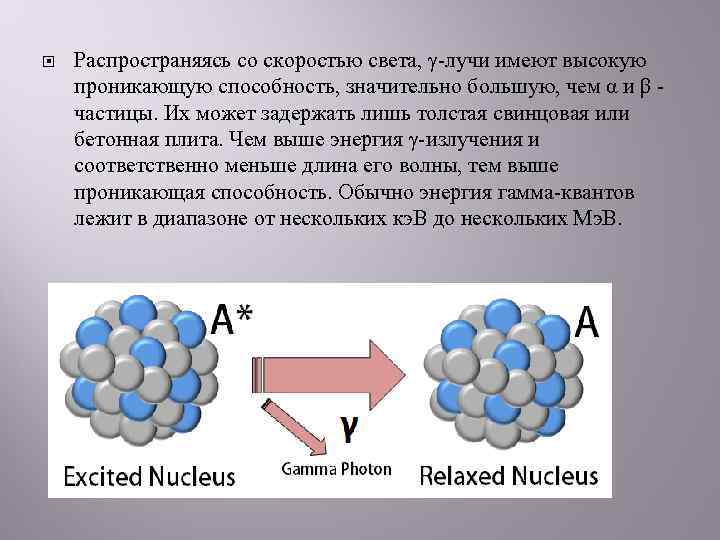 Распространяясь со скоростью света, γ-лучи имеют высокую проникающую способность, значительно большую, чем α и β - частицы. Их может задержать лишь толстая свинцовая или бетонная плита. Чем выше энергия γ-излучения и соответственно меньше длина его волны, тем выше проникающая способность. Обычно энергия гамма-квантов лежит в диапазоне от нескольких кэВ до нескольких МэВ.

A*

A

γ

Excited Nucleus

Gamma Photon

Relaxed Nucleus